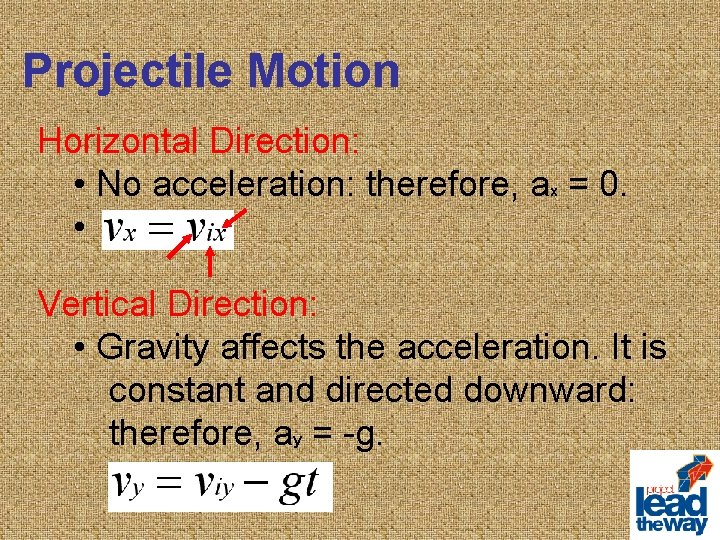 Projectile Motion

Horizontal Direction:

• No acceleration: therefore, $a_x = 0$.

• $v_x = v_{ix}$

Vertical Direction:

• Gravity affects the acceleration. It is constant and directed downward: therefore, $a_y = -g$.

$v_y = v_{iy} - gt$

project lead the way